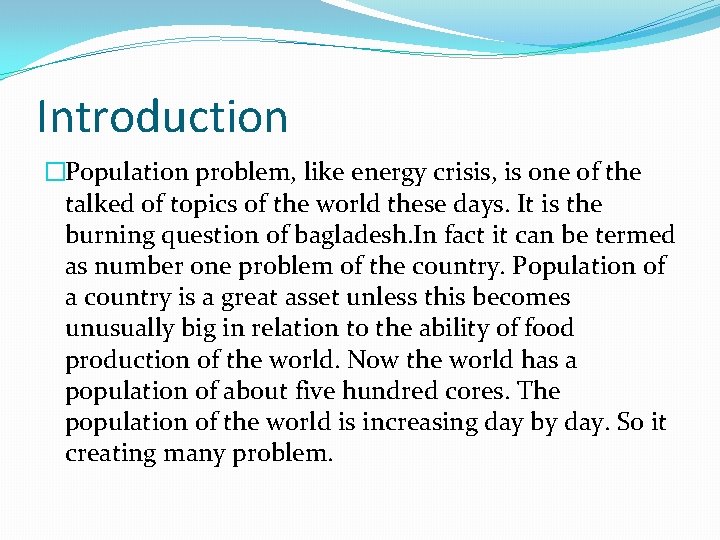 Introduction

Population problem, like energy crisis, is one of the talked of topics of the world these days. It is the burning question of bagladesh.In fact it can be termed as number one problem of the country. Population of a country is a great asset unless this becomes unusually big in relation to the ability of food production of the world. Now the world has a population of about five hundred cores. The population of the world is increasing day by day. So it creating many problem.